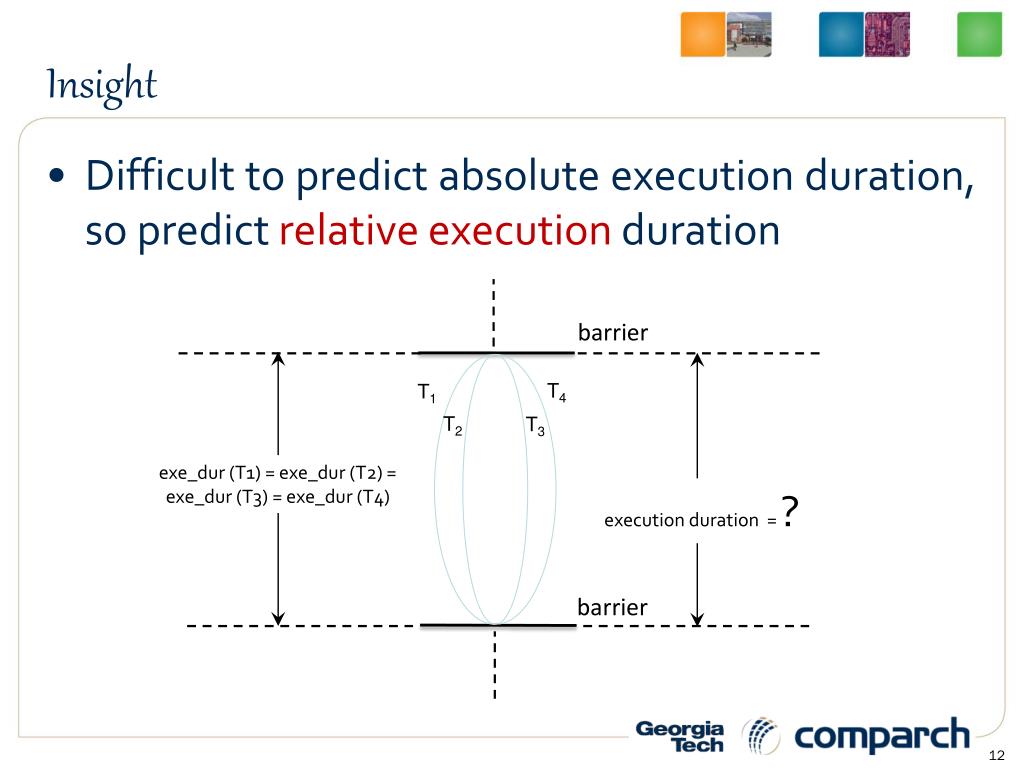 Insight

• Difficult to predict absolute execution duration, so predict relative execution duration

barrier

$T_1$ $T_4$ $T_2$ $T_3$

exe_dur (T1) = exe_dur (T2) = exe_dur (T3) = exe_dur (T4)

execution duration = ?

barrier

Georgia Tech comparch

12